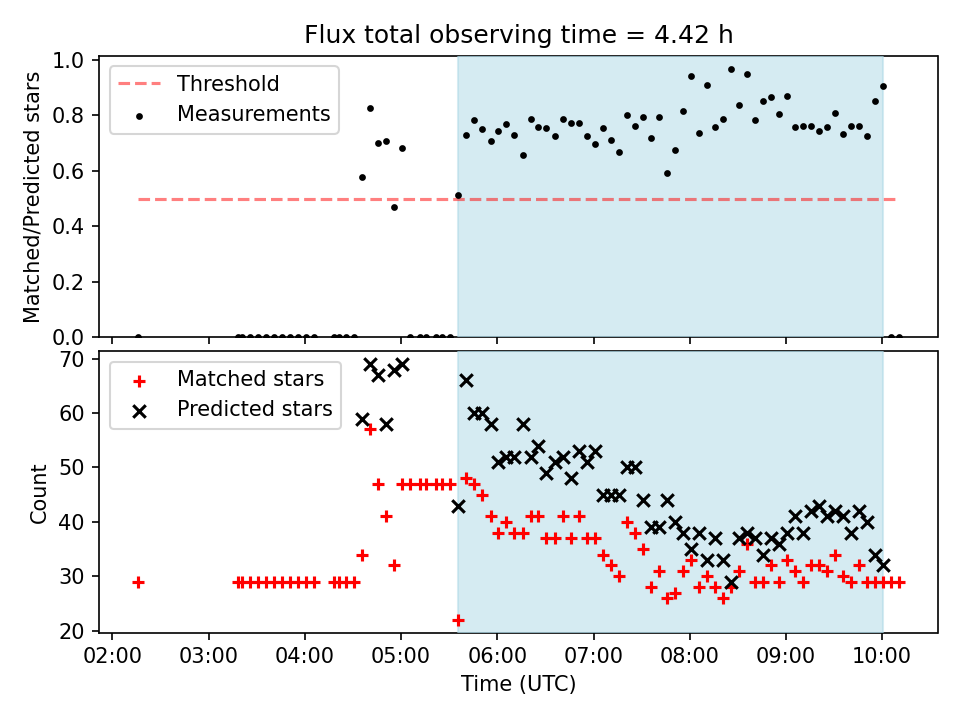 Flux total observing time = 4.42 h

Threshold
Measurements

Matched/Predicted stars

1.0
0.8
0.6
0.4
0.2
0.0

Matched stars
Predicted stars

Count

70
60
50
40
30
20

02:00 03:00 04:00 05:00 06:00 07:00 08:00 09:00 10:00

Time (UTC)